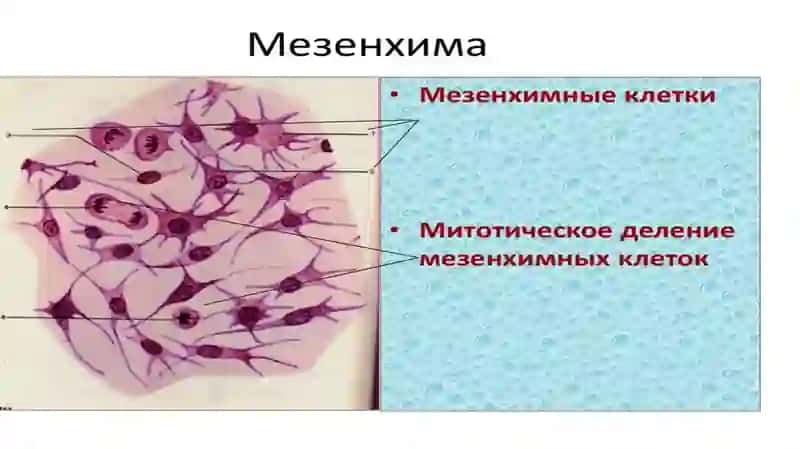 Мезенхима

• Мезенхимные клетки

• Митотическое деление мезенхимных клеток